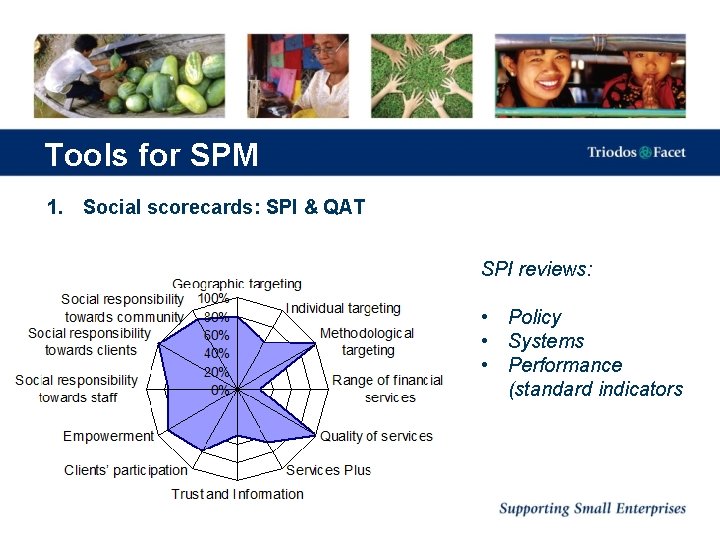 Tools for SPM

Triodos Facet

1. Social scorecards: SPI & QAT

Geographic targeting
Individual targeting
Methodological targeting
Range of financial services
Quality of services
Services Plus
Trust and Information
Clients' participation
Empowerment
Social responsibility towards staff
Social responsibility towards clients
Social responsibility towards community
100%
80%
60%
40%
20%
0%

SPI reviews:

• Policy
• Systems
• Performance (standard indicators

Supporting Small Enterprises